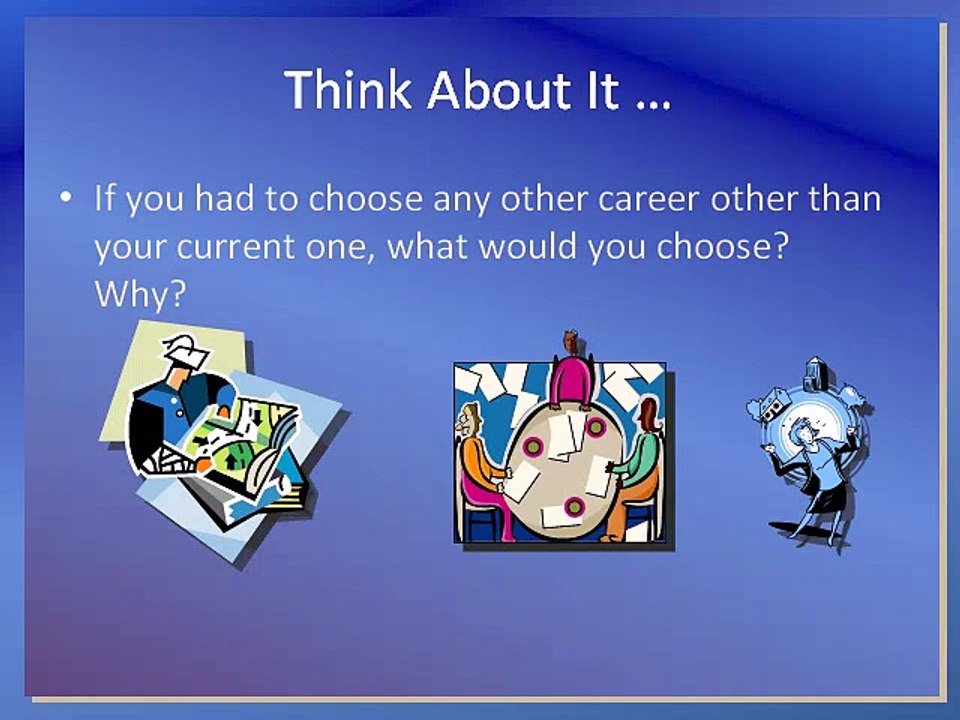 Think About It …

• If you had to choose any other career other than your current one, what would you choose? Why?